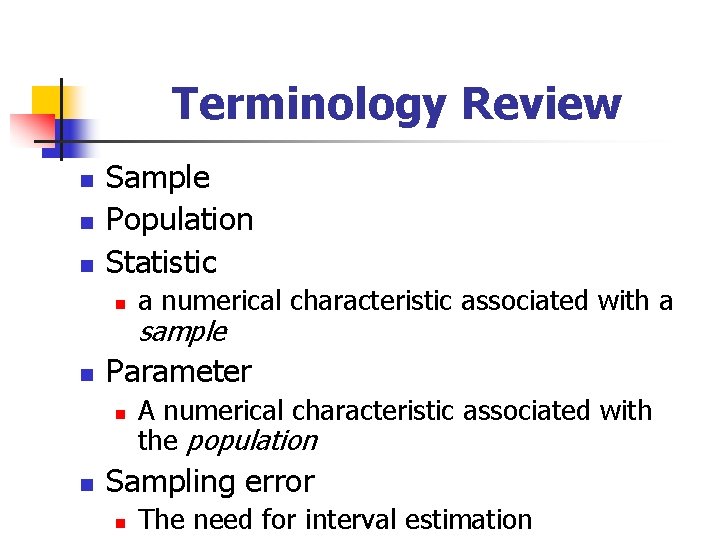 Terminology Review

• Sample
• Population
• Statistic
• a numerical characteristic associated with a sample
• Parameter
• A numerical characteristic associated with the population
• Sampling error
• The need for interval estimation